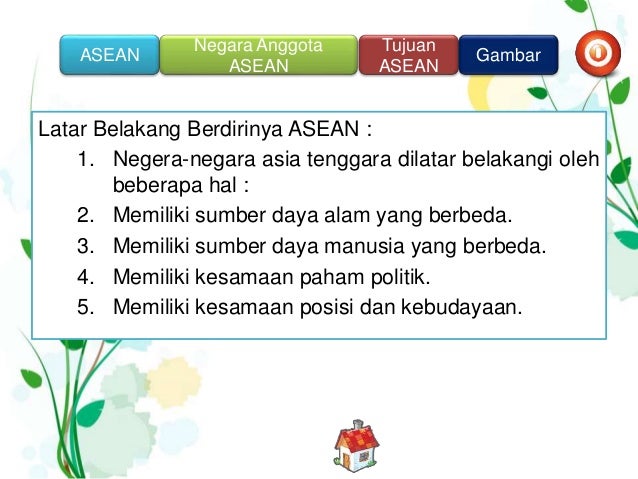 ASEAN

Negara Anggota ASEAN

Tujuan ASEAN

Gambar

Latar Belakang Berdirinya ASEAN :

1. Negera-negara asia tenggara dilatar belakangi oleh beberapa hal :
2. Memiliki sumber daya alam yang berbeda.
3. Memiliki sumber daya manusia yang berbeda.
4. Memiliki kesamaan paham politik.
5. Memiliki kesamaan posisi dan kebudayaan.